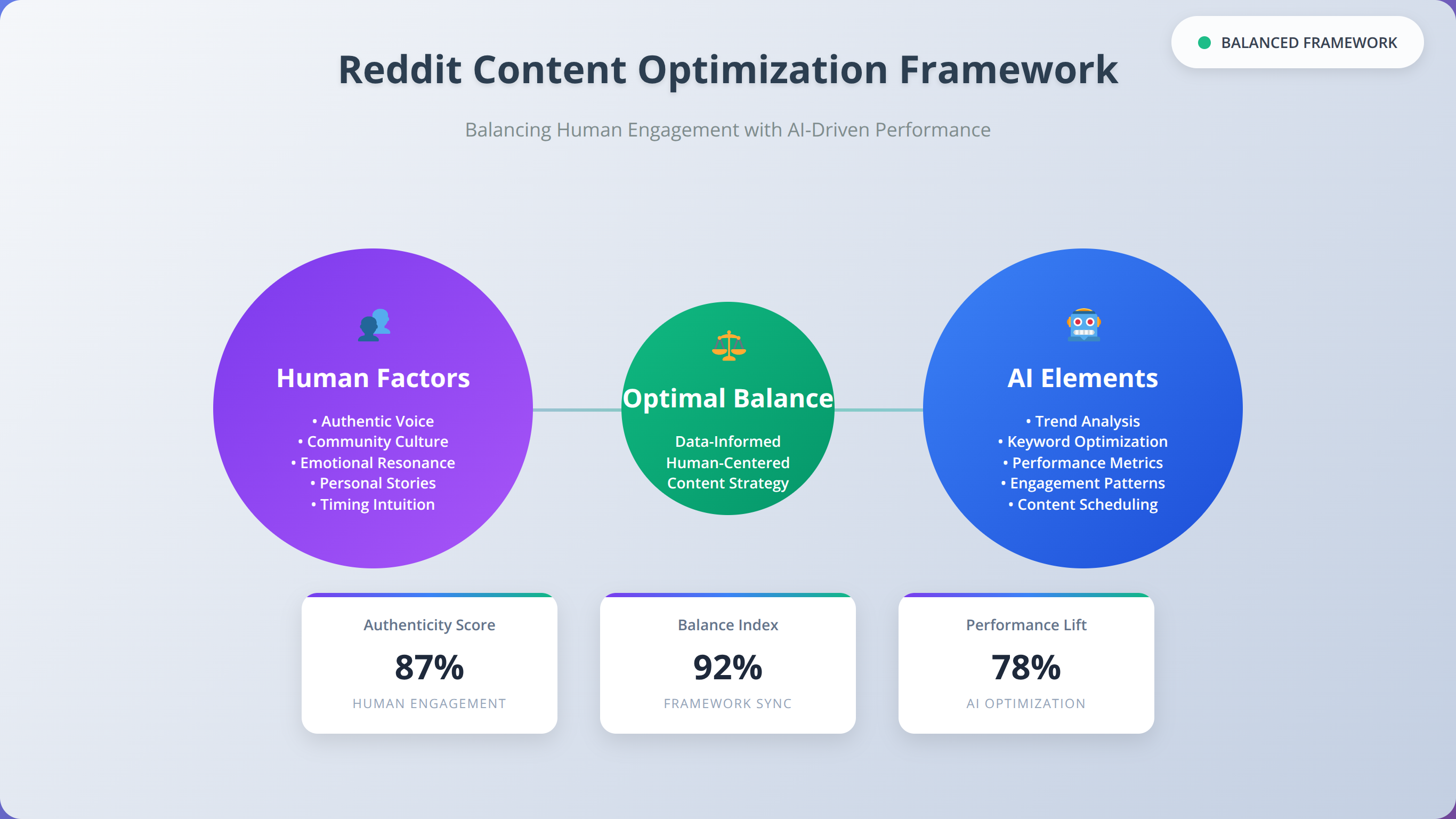 BALANCED FRAMEWORK

Reddit Content Optimization Framework

Balancing Human Engagement with AI-Driven Performance

Human Factors

• Authentic Voice
• Community Culture
• Emotional Resonance
• Personal Stories
• Timing Intuition

Optimal Balance

Data-Informed
Human-Centered
Content Strategy

AI Elements

• Trend Analysis
• Keyword Optimization
• Performance Metrics
• Engagement Patterns
• Content Scheduling

Authenticity Score
87%
HUMAN ENGAGEMENT

Balance Index
92%
FRAMEWORK SYNC

Performance Lift
78%
AI OPTIMIZATION